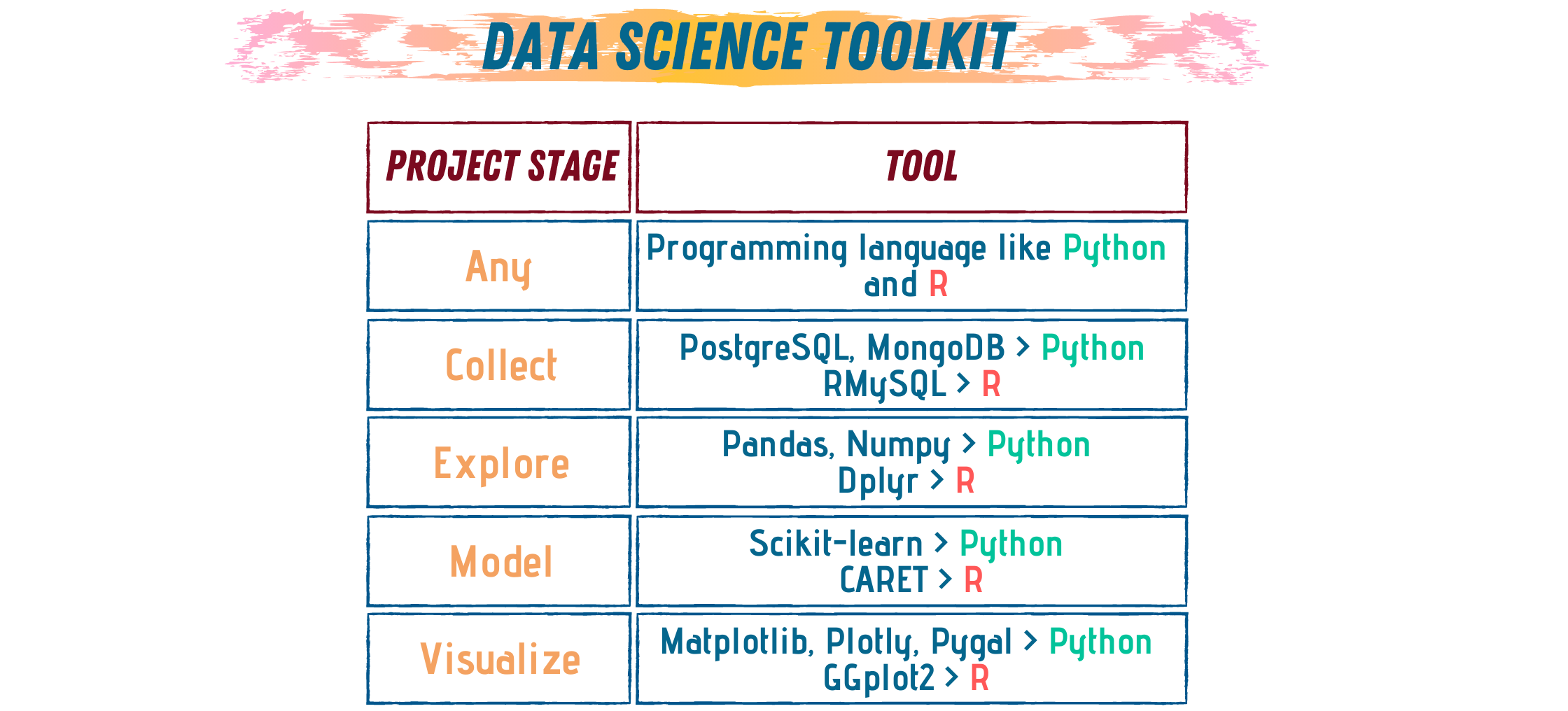 DATA SCIENCE TOOLKIT

| PROJECT STAGE | TOOL |
|---|---|
| Any | Programming language like Python and R |
| Collect | PostgreSQL, MongoDB > Python RMySQL > R |
| Explore | Pandas, Numpy > Python Dplyr > R |
| Model | Scikit-learn > Python CARET > R |
| Visualize | Matplotlib, Plotly, Pygal > Python GGplot2 > R |